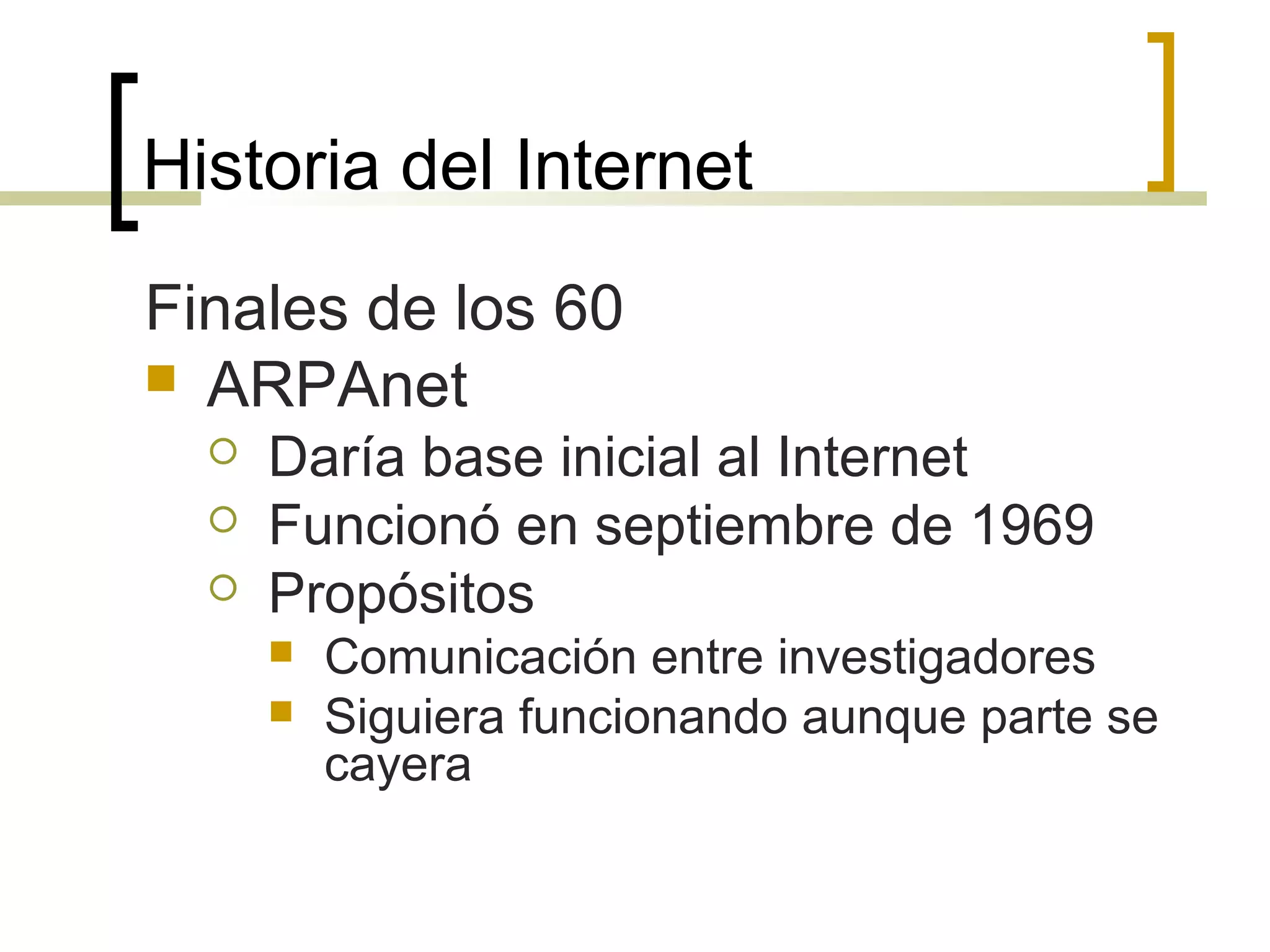 Historia del Internet

Finales de los 60

ARPAnet

Daría base inicial al Internet

Funcionó en septiembre de 1969

Propósitos

Comunicación entre investigadores

Siguiera funcionando aunque parte se cayera